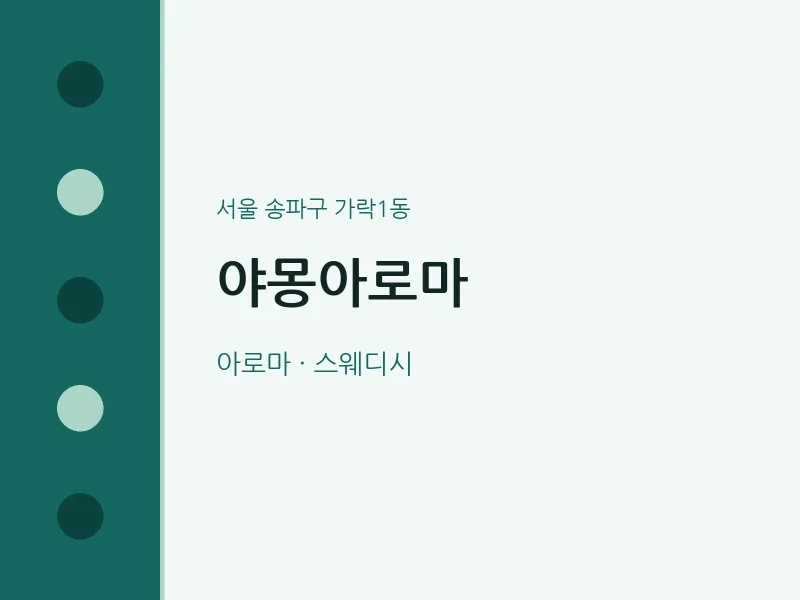 서울 송파구 가락1동

야몽아로마

아로마 · 스웨디시